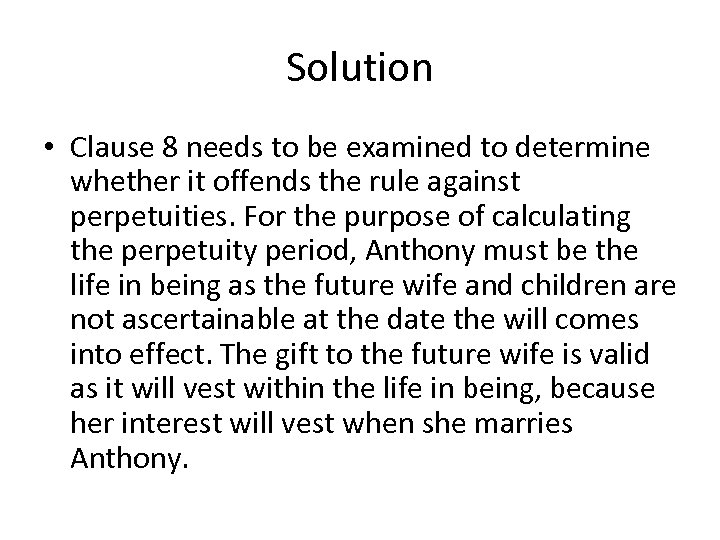 Solution

• Clause 8 needs to be examined to determine whether it offends the rule against perpetuities. For the purpose of calculating the perpetuity period, Anthony must be the life in being as the future wife and children are not ascertainable at the date the will comes into effect. The gift to the future wife is valid as it will vest within the life in being, because her interest will vest when she marries Anthony.